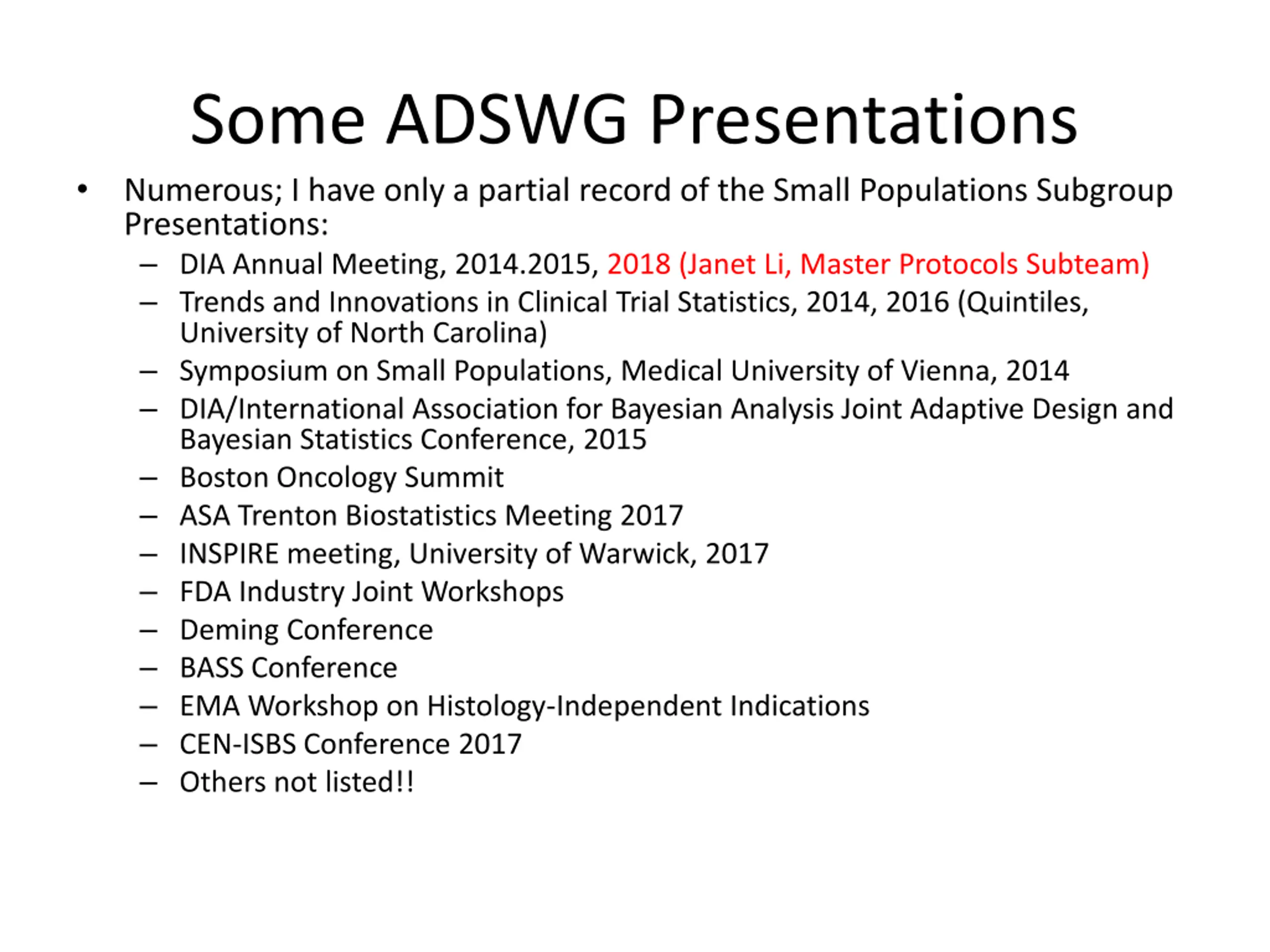 Some ADSWG Presentations

• Numerous; I have only a partial record of the Small Populations Subgroup Presentations:
  – DIA Annual Meeting, 2014.2015, 2018 (Janet Li, Master Protocols Subteam)
  – Trends and Innovations in Clinical Trial Statistics, 2014, 2016 (Quintiles, University of North Carolina)
  – Symposium on Small Populations, Medical University of Vienna, 2014
  – DIA/International Association for Bayesian Analysis Joint Adaptive Design and Bayesian Statistics Conference, 2015
  – Boston Oncology Summit
  – ASA Trenton Biostatistics Meeting 2017
  – INSPIRE meeting, University of Warwick, 2017
  – FDA Industry Joint Workshops
  – Deming Conference
  – BASS Conference
  – EMA Workshop on Histology-Independent Indications
  – CEN-ISBS Conference 2017
  – Others not listed!!